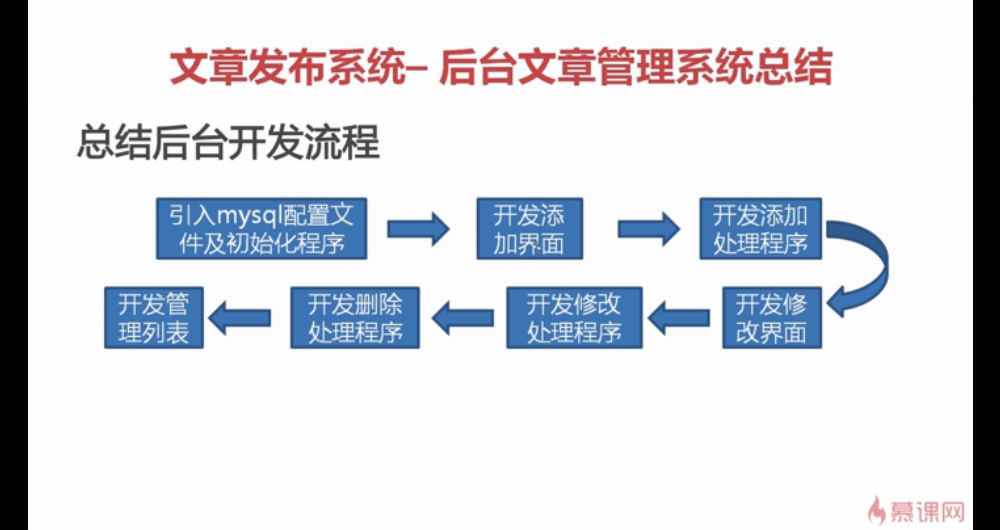 文章发布系统– 后台文章管理系统总结

总结后台开发流程

引入mysql配置文件及初始化程序

开发添加界面

开发添加处理程序

开发修改界面

开发修改处理程序

开发删除处理程序

开发管理列表

慕课网